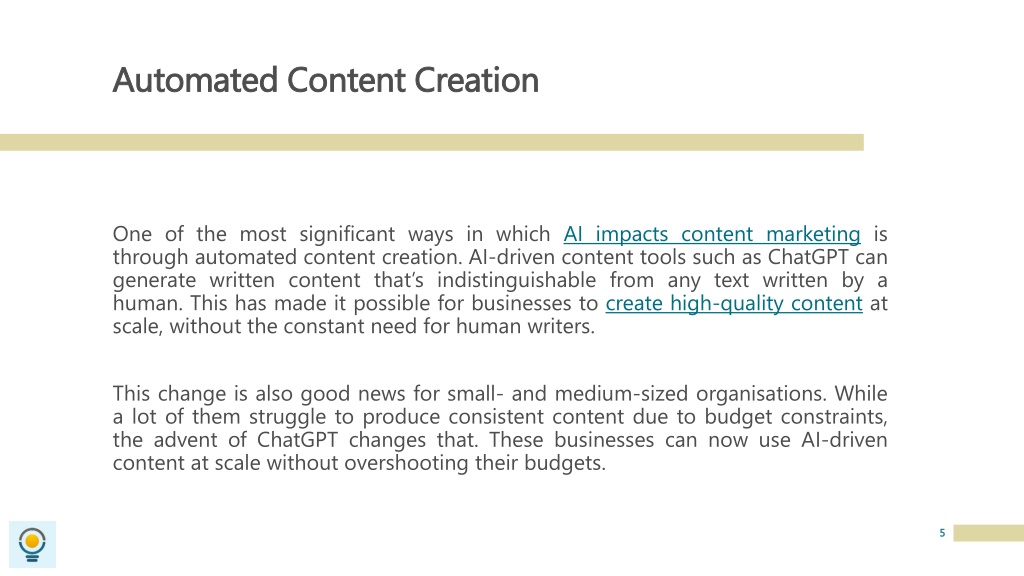 Automated Content Creation

One of the most significant ways in which AI impacts content marketing is through automated content creation. AI-driven content tools such as ChatGPT can generate written content that's indistinguishable from any text written by a human. This has made it possible for businesses to create high-quality content at scale, without the constant need for human writers.

This change is also good news for small- and medium-sized organisations. While a lot of them struggle to produce consistent content due to budget constraints, the advent of ChatGPT changes that. These businesses can now use AI-driven content at scale without overshooting their budgets.

5